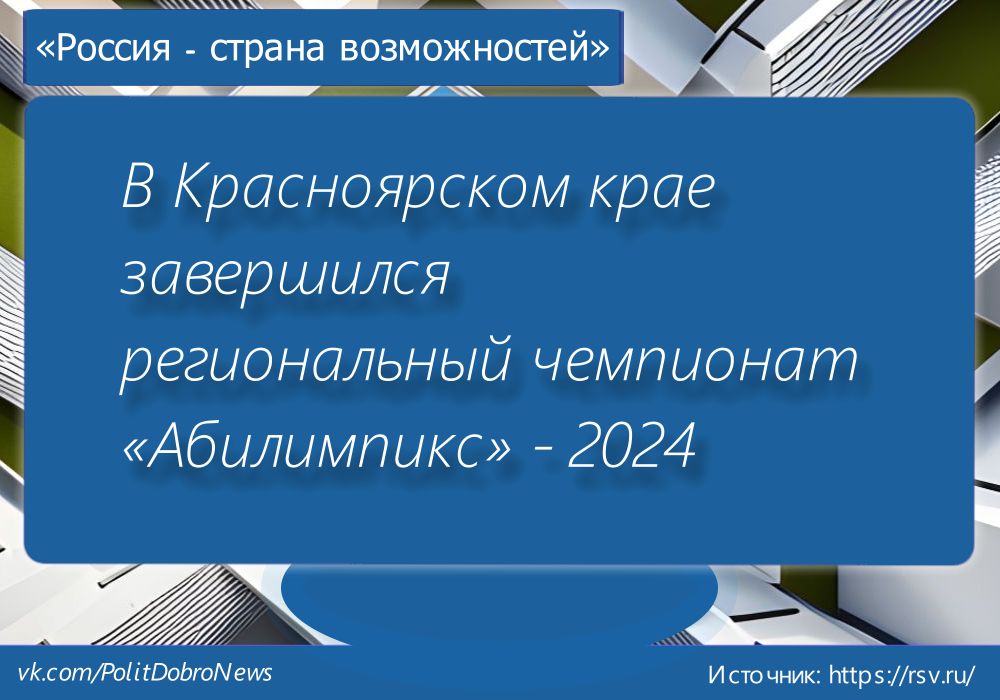 «Россия - страна возможностей»

В Красноярском крае завершился региональный чемпионат «Абилимпикс» - 2024

vk.com/PolitDobroNews

Источник: https://rsv.ru/